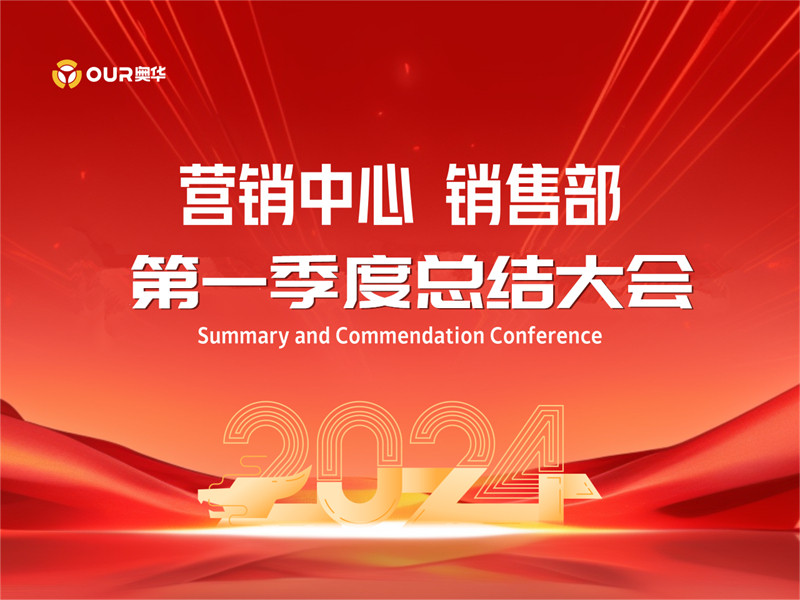 OUR奥华

营销中心 销售部

第一季度总结大会

Summary and Commendation Conference

2024